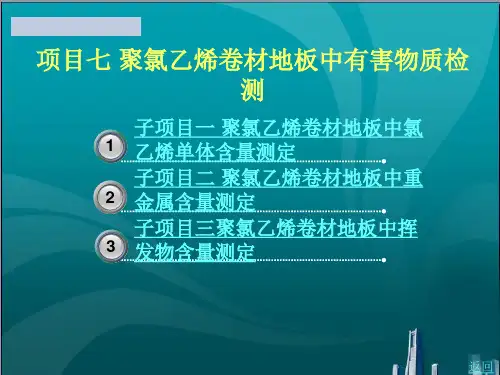 项目七 聚氯乙烯卷材地板中有害物质检测

1 子项目一 聚氯乙烯卷材地板中氯乙烯单体含量测定

2 子项目二 聚氯乙烯卷材地板中重金属含量测定

3 子项目三聚氯乙烯卷材地板中挥发物含量测定

返回